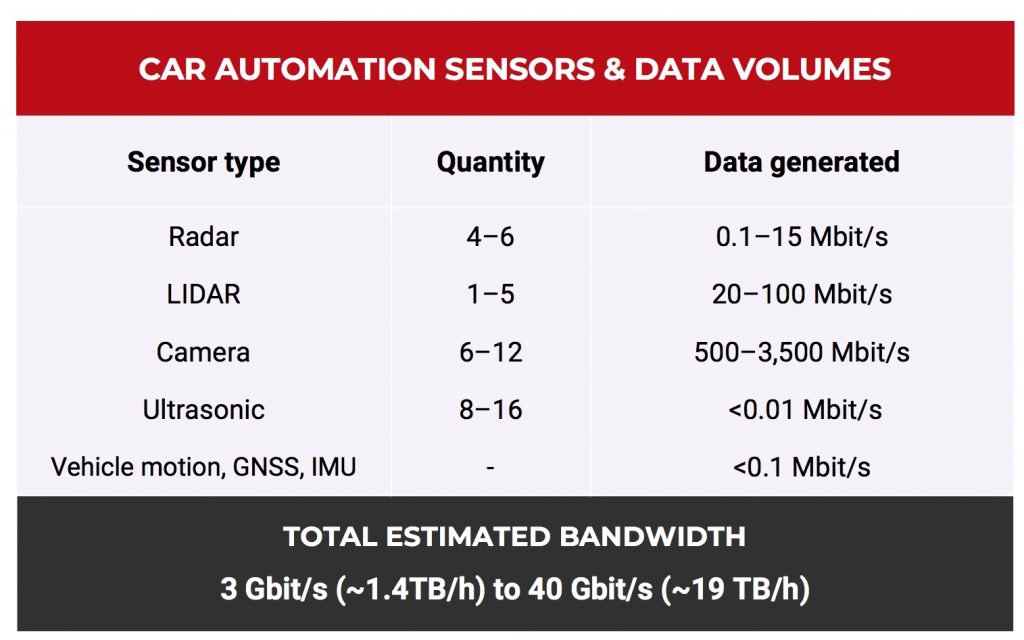 CAR AUTOMATION SENSORS & DATA VOLUMES

| Sensor type | Quantity | Data generated |
|---|---|---|
| Radar | 4–6 | 0.1–15 Mbit/s |
| LIDAR | 1–5 | 20–100 Mbit/s |
| Camera | 6–12 | 500–3,500 Mbit/s |
| Ultrasonic | 8–16 | <0.01 Mbit/s |
| Vehicle motion, GNSS, IMU | - | <0.1 Mbit/s |

TOTAL ESTIMATED BANDWIDTH
3 Gbit/s (~1.4TB/h) to 40 Gbit/s (~19 TB/h)